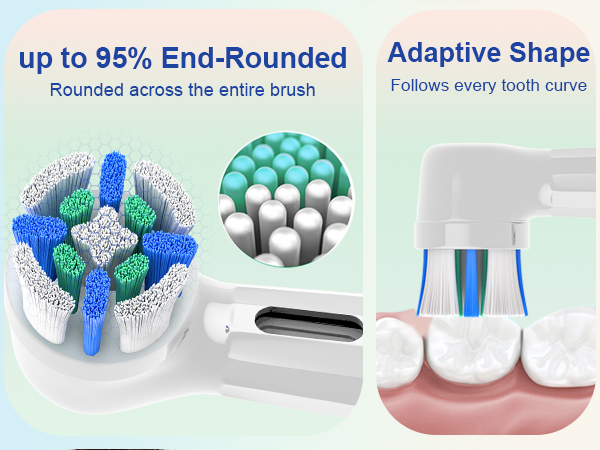 up to 95% End-Rounded
Rounded across the entire brush

Adaptive Shape
Follows every tooth curve